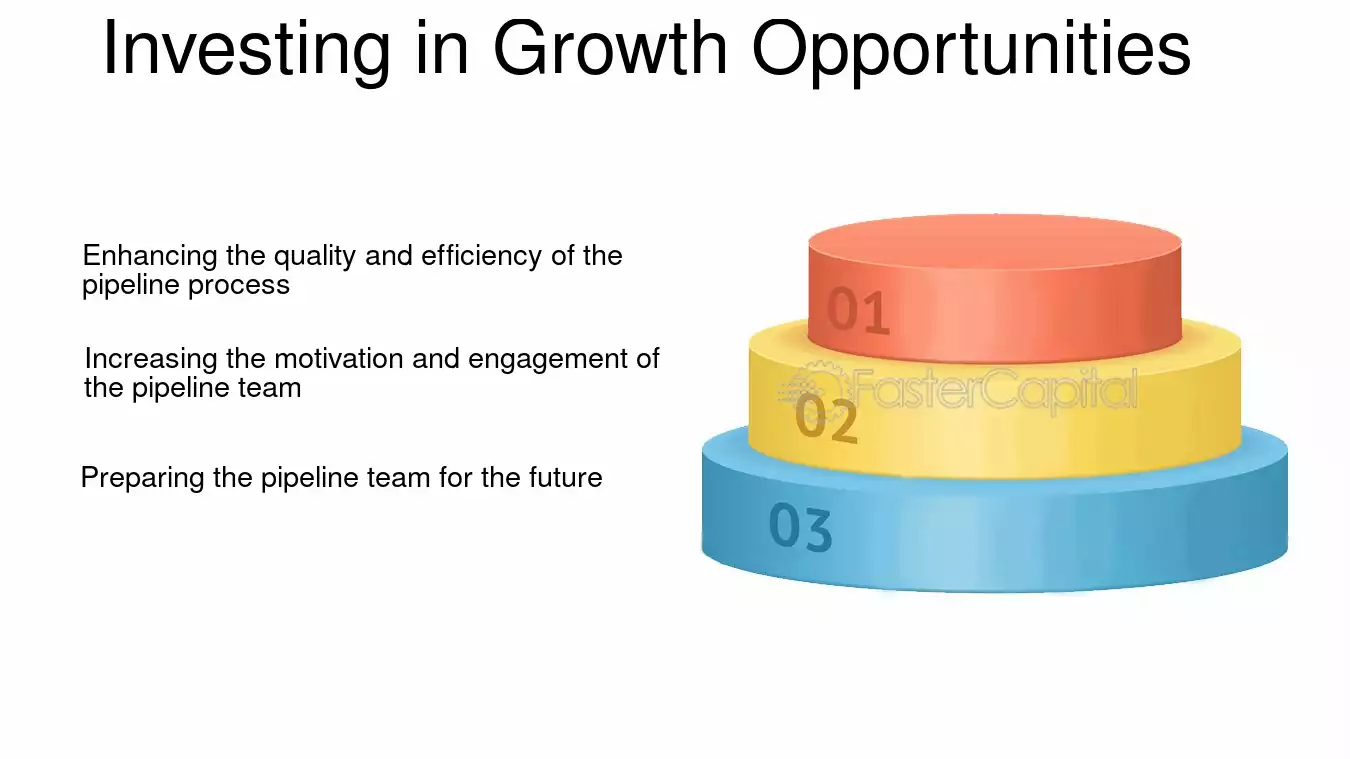 Investing in Growth Opportunities

Enhancing the quality and efficiency of the pipeline process

Increasing the motivation and engagement of the pipeline team

Preparing the pipeline team for the future

01

02

03

FasterCapital